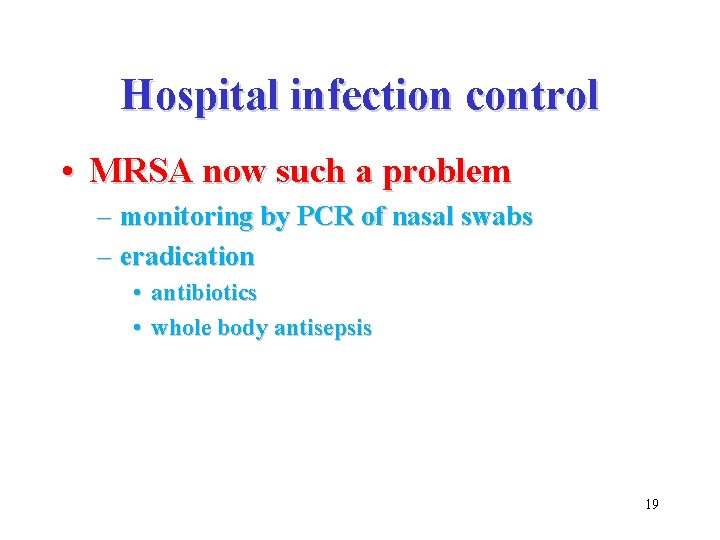 Hospital infection control

• MRSA now such a problem
 – monitoring by PCR of nasal swabs
 – eradication
  • antibiotics
  • whole body antisepsis

19